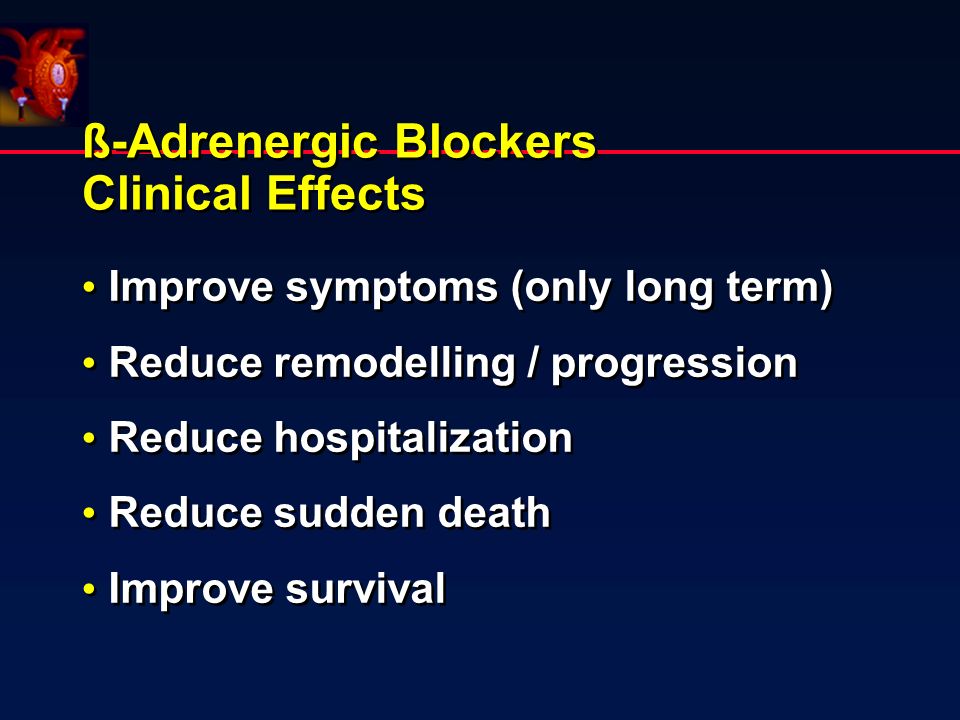 ß-Adrenergic Blockers
Clinical Effects

• Improve symptoms (only long term)
• Reduce remodelling / progression
• Reduce hospitalization
• Reduce sudden death
• Improve survival